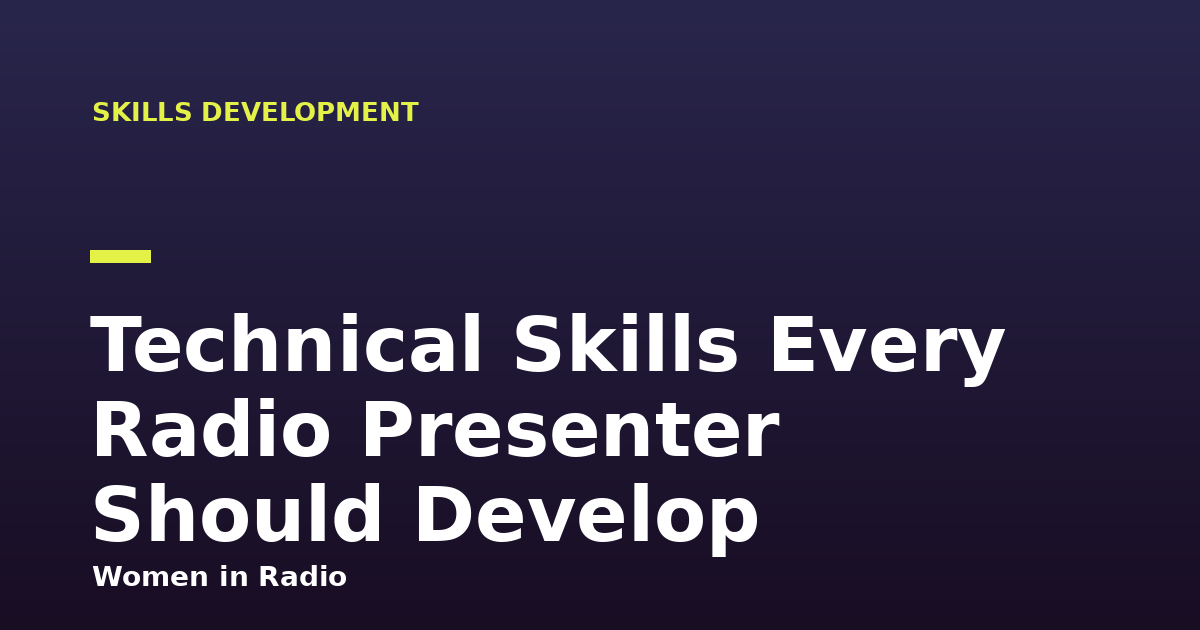 SKILLS DEVELOPMENT

Technical Skills Every Radio Presenter Should Develop

Women in Radio